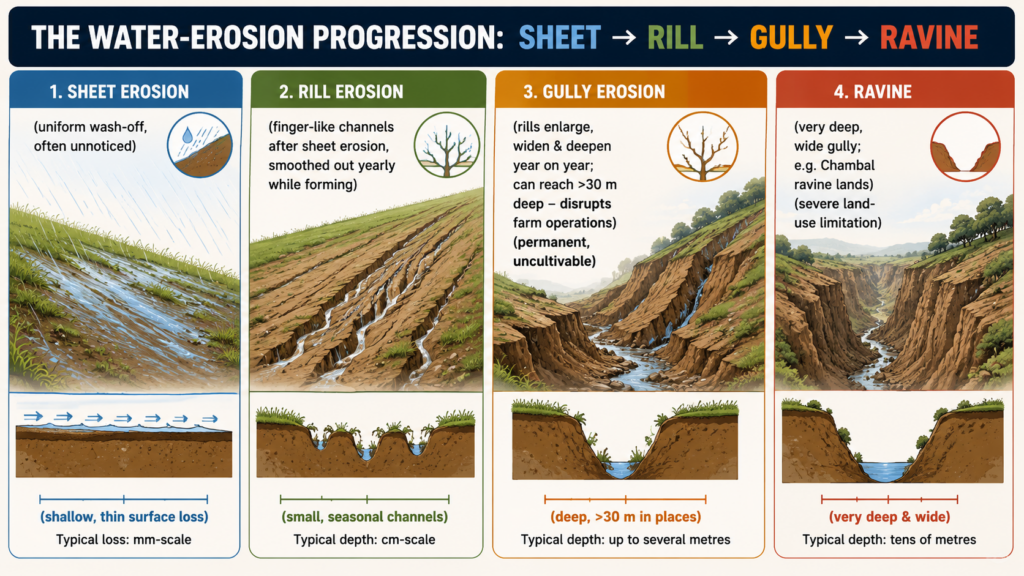 THE WATER-EROSION PROGRESSION: SHEET → RILL → GULLY → RAVINE

1. SHEET EROSION

(uniform wash-off, often unnoticed)

(shallow, thin surface loss)

Typical loss: mm-scale

2. RILL EROSION

(finger-like channels after sheet erosion, smoothed out yearly while forming)

(small, seasonal channels)

Typical depth: cm-scale

3. GULLY EROSION

(rills enlarge, widen & deepen year on year; can reach >30 m deep – disrupts farm operations) (permanent, uncultivable)

(deep, >30 m in places)

Typical depth: up to several metres

4. RAVINE

(very deep, wide gully; e.g. Chambal ravine lands) (severe land-use limitation)

(very deep & wide)

Typical depth: tens of metres